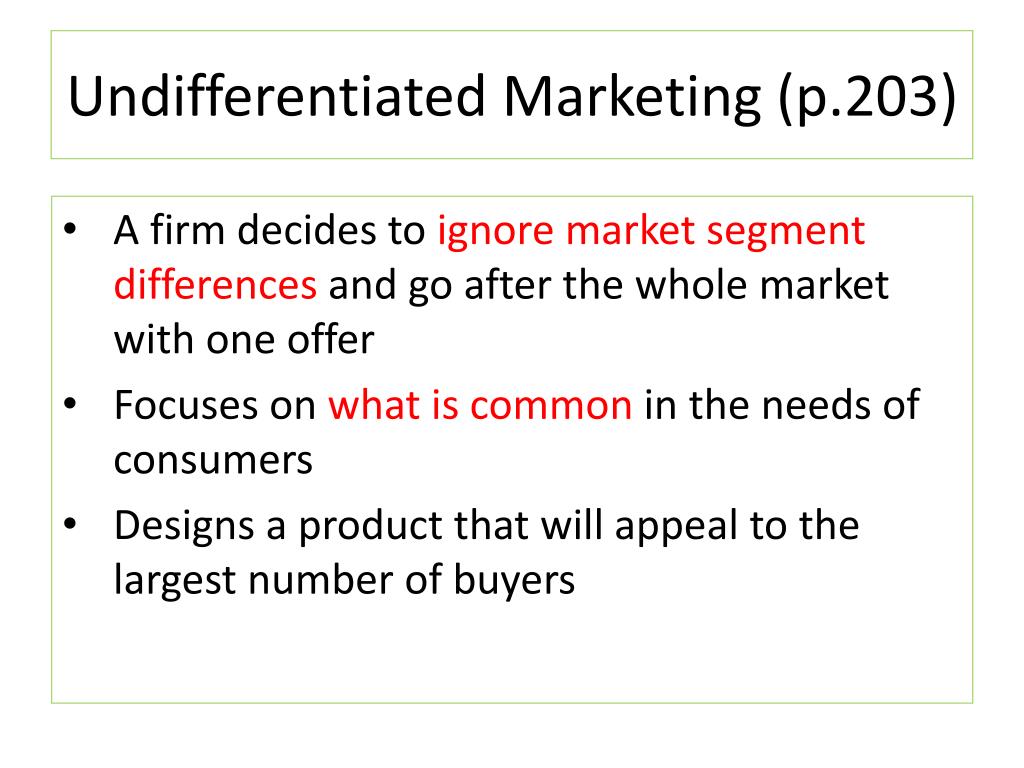 Undifferentiated Marketing (p.203)

• A firm decides to ignore market segment differences and go after the whole market with one offer
• Focuses on what is common in the needs of consumers
• Designs a product that will appeal to the largest number of buyers